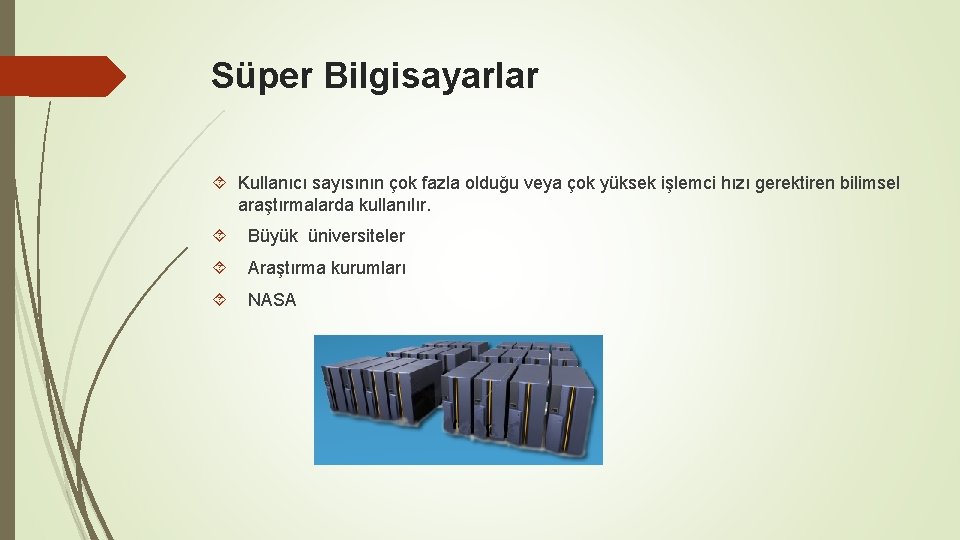 Süper Bilgisayarlar

Kullanıcı sayısının çok fazla olduğu veya çok yüksek işlemci hızı gerektiren bilimsel araştırmalarda kullanılır.

Büyük üniversiteler

Araştırma kurumları

NASA